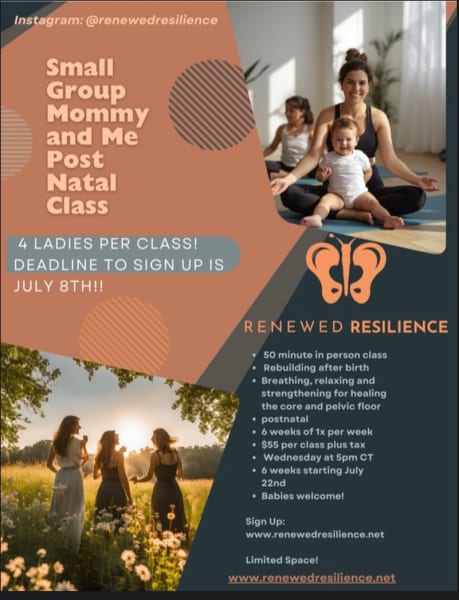 Instagram: @renewedresilience

Small Group Mommy and Me Post Natal Class

4 LADIES PER CLASS! DEADLINE TO SIGN UP IS JULY 8TH!!

RENEWED RESILIENCE

• 50 minute in person class
• Rebuilding after birth
• Breathing, relaxing and strengthening for healing the core and pelvic floor
• postnatal
• 6 weeks of 1x per week
• $55 per class plus tax
• Wednesday at 5pm CT
• 6 weeks starting July 22nd
• Babies welcome!

Sign Up:
www.renewedresilience.net

Limited Space!

www.renewedresilience.net